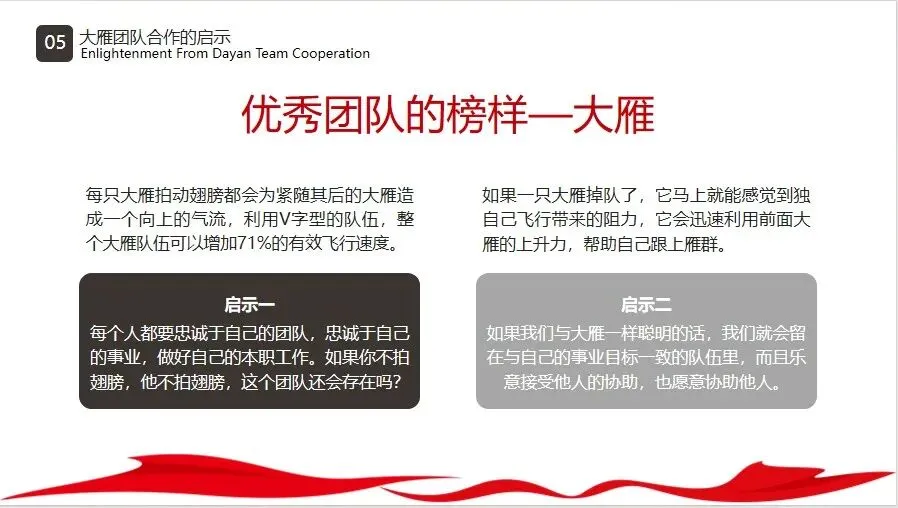 05 大雁团队合作的启示
Enlightenment From Dayan Team Cooperation

优秀团队的榜样—大雁

每只大雁拍动翅膀都会为紧随其后的大雁造成一个向上的气流，利用V字型的队伍，整个大雁队伍可以增加71%的有效飞行速度。

启示一
每个人都要忠诚于自己的团队，忠诚于自己的事业，做好自己的本职工作。如果你不拍翅膀，他不拍翅膀，这个团队还会存在吗？

如果一只大雁掉队了，它马上就能感觉到独自己飞行带来的阻力，它会迅速利用前面大雁的上升力，帮助自己跟上雁群。

启示二
如果我们与大雁一样聪明的话，我们就会留在与自己的事业目标一致的队伍里，而且乐意接受他人的协助，也愿意协助他人。